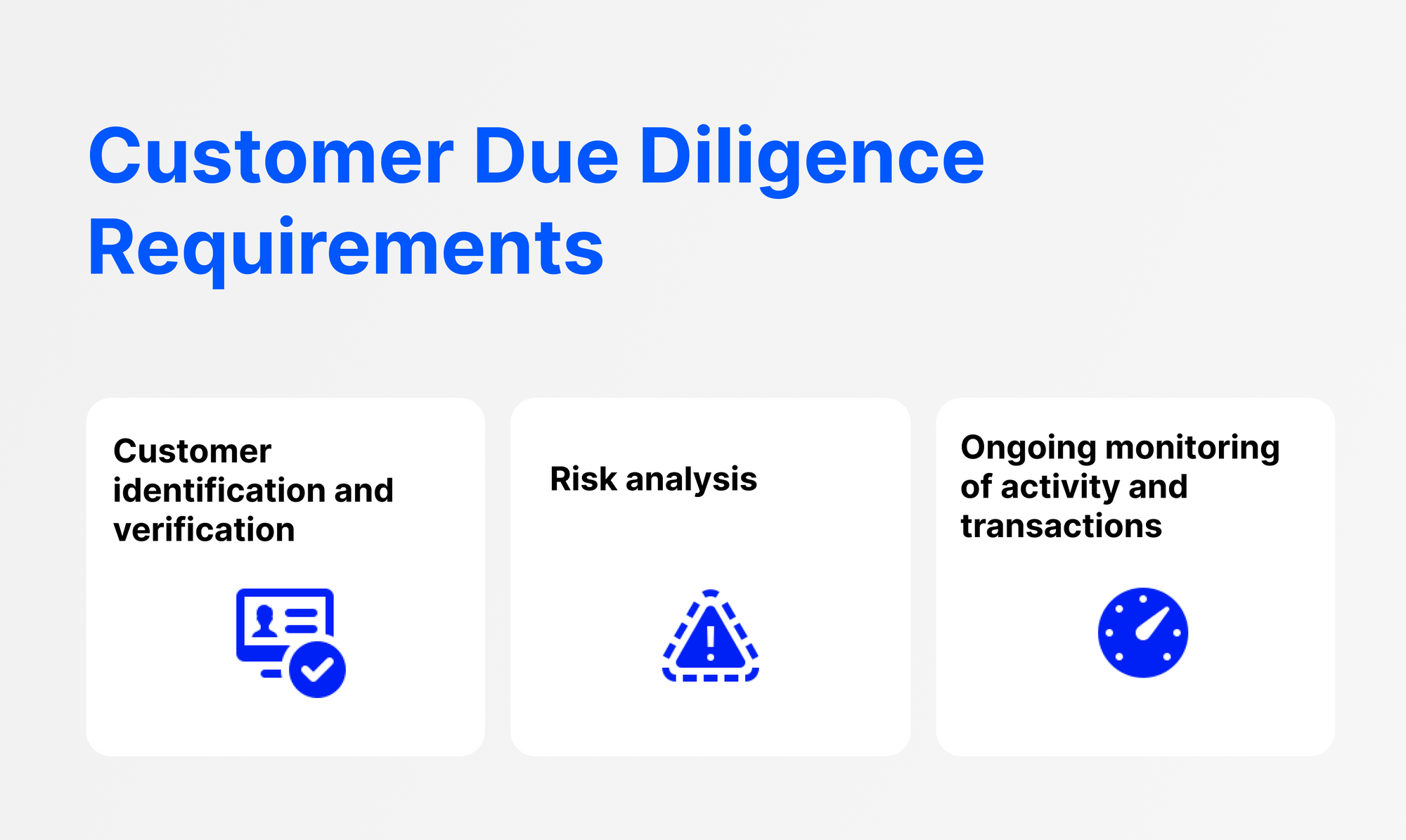 Customer Due Diligence Requirements

Customer identification and verification

Risk analysis

Ongoing monitoring of activity and transactions